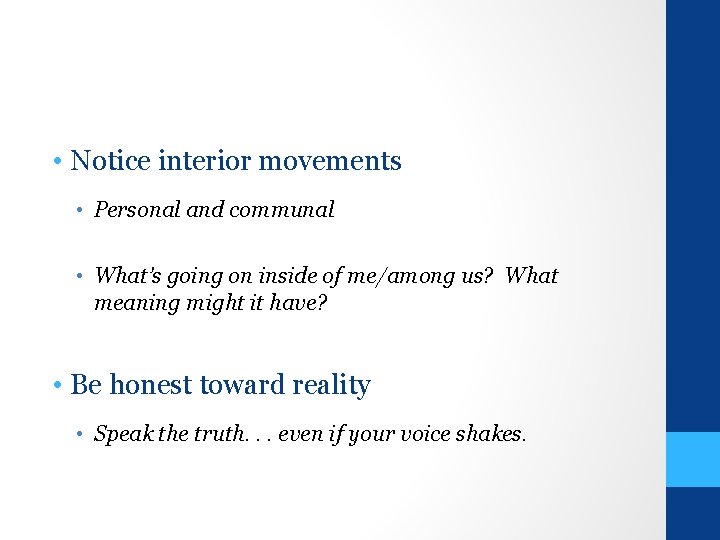 • Notice interior movements

• Personal and communal

• What's going on inside of me/among us? What meaning might it have?

• Be honest toward reality

• Speak the truth. . . even if your voice shakes.